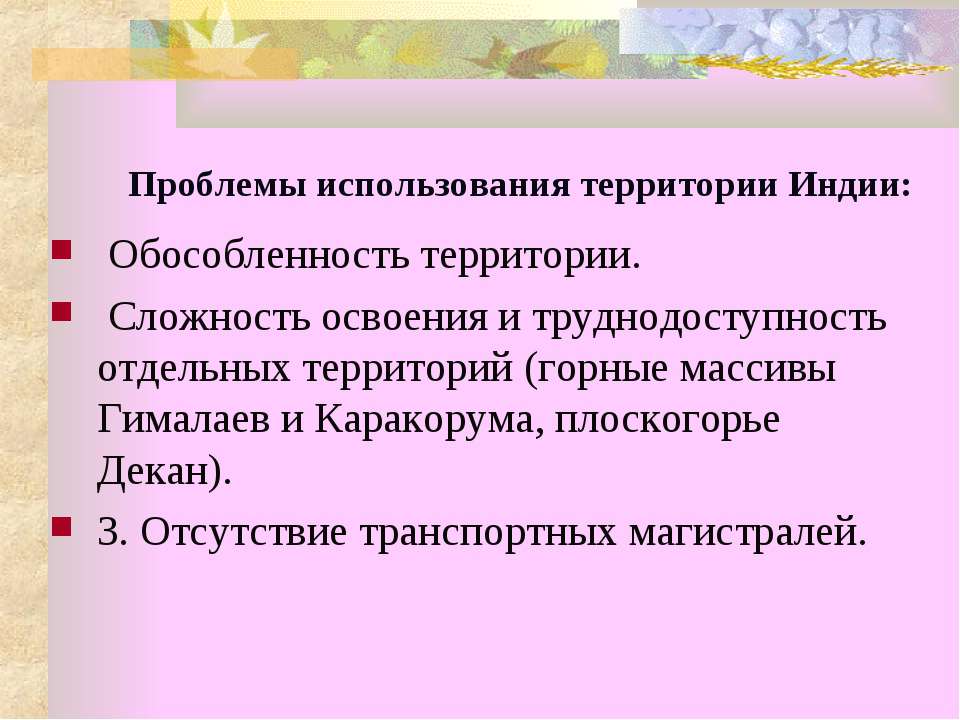 Проблемы использования территории Индии:

Обособленность территории.

Сложность освоения и труднодоступность отдельных территорий (горные массивы Гималаев и Каракорума, плоскогорье Декан).

3. Отсутствие транспортных магистралей.